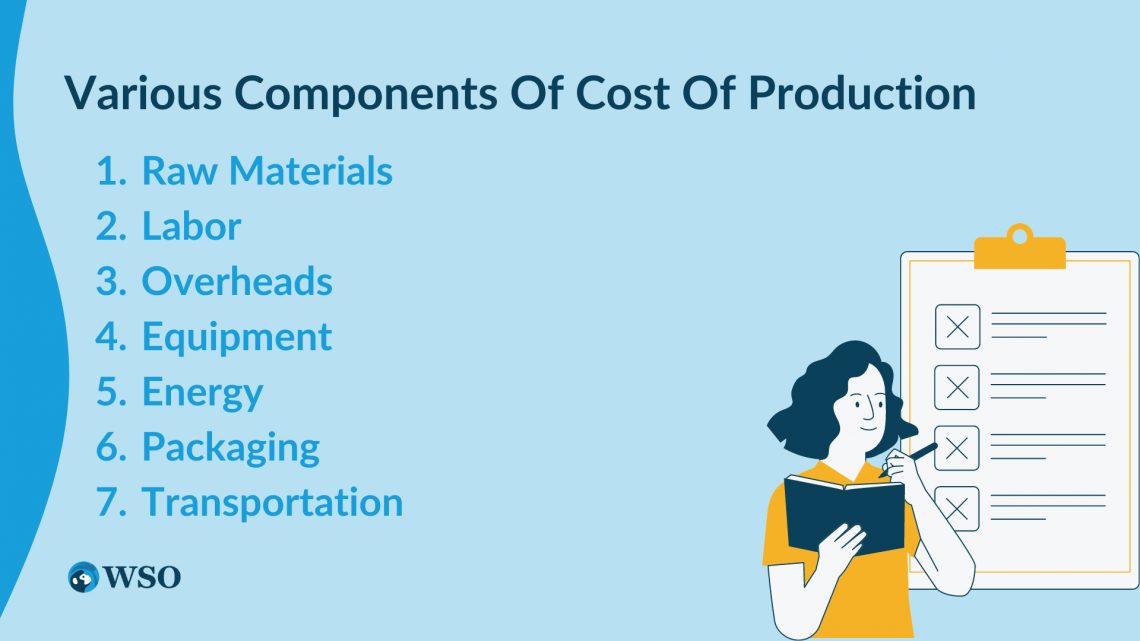 Various Components Of Cost Of Production

1. Raw Materials
2. Labor
3. Overheads
4. Equipment
5. Energy
6. Packaging
7. Transportation

WSO